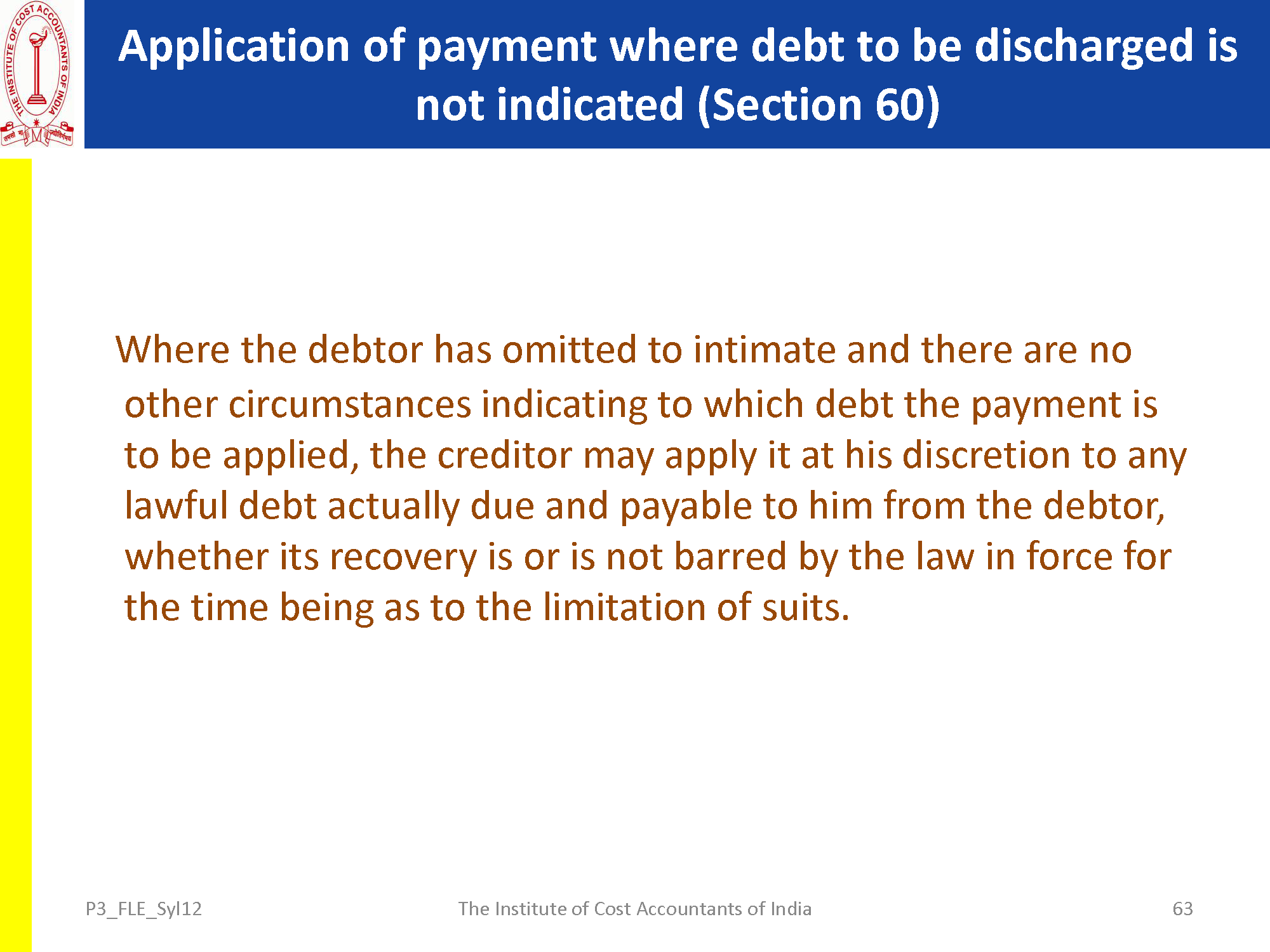 THE INSTITUTE OF COST ACCOUNTANTS OF INDIA

Application of payment where debt to be discharged is not indicated (Section 60)

Where the debtor has omitted to intimate and there are no other circumstances indicating to which debt the payment is to be applied, the creditor may apply it at his discretion to any lawful debt actually due and payable to him from the debtor, whether its recovery is or is not barred by the law in force for the time being as to the limitation of suits.

P3_FLE_Syl12

The Institute of Cost Accountants of India

63